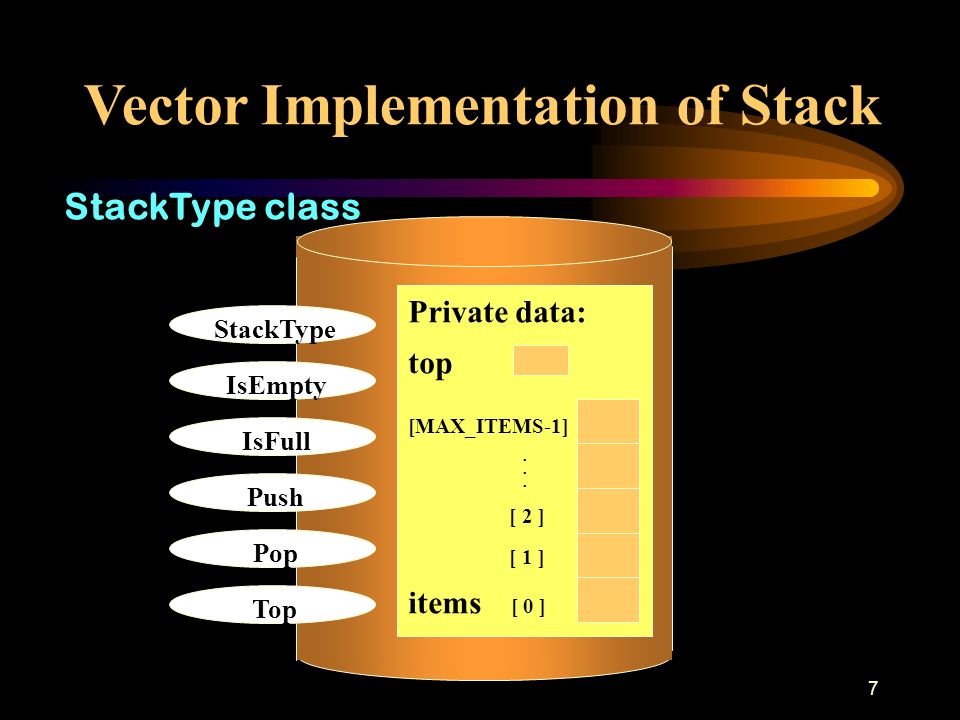 Vector Implementation of Stack

StackType class

StackType

IsEmpty

IsFull

Push

Pop

Top

Private data:

top

[MAX_ITEMS-1]

.
.
.

[ 2 ]

[ 1 ]

items [ 0 ]

7